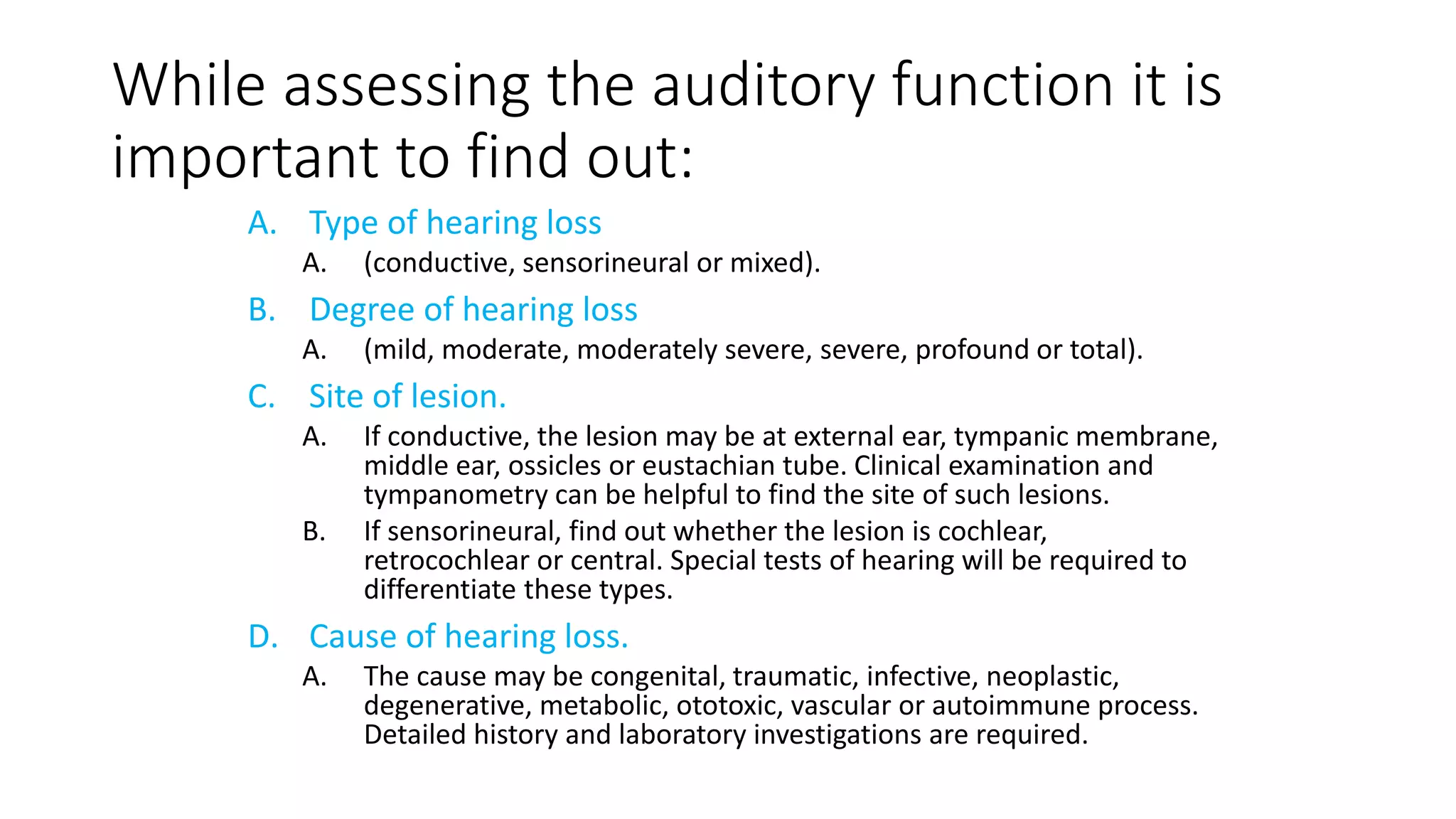 While assessing the auditory function it is important to find out:

A. Type of hearing loss

A. (conductive, sensorineural or mixed).

B. Degree of hearing loss

A. (mild, moderate, moderately severe, severe, profound or total).

C. Site of lesion.

A. If conductive, the lesion may be at external ear, tympanic membrane, middle ear, ossicles or eustachian tube. Clinical examination and tympanometry can be helpful to find the site of such lesions.

B. If sensorineural, find out whether the lesion is cochlear, retrocochlear or central. Special tests of hearing will be required to differentiate these types.

D. Cause of hearing loss.

A. The cause may be congenital, traumatic, infective, neoplastic, degenerative, metabolic, ototoxic, vascular or autoimmune process. Detailed history and laboratory investigations are required.